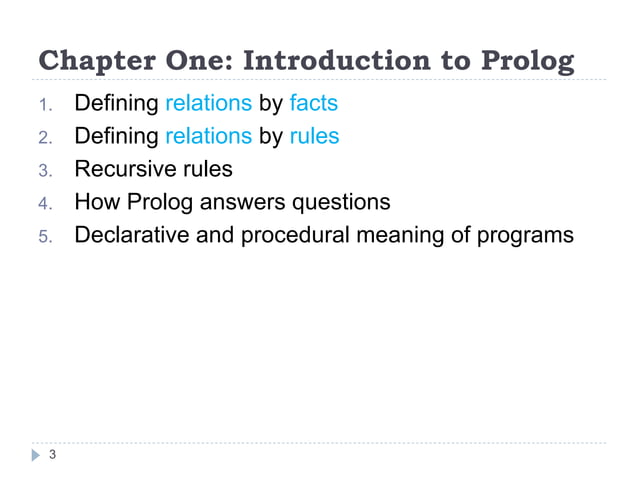 Chapter One: Introduction to Prolog

1. Defining relations by facts
2. Defining relations by rules
3. Recursive rules
4. How Prolog answers questions
5. Declarative and procedural meaning of programs

3